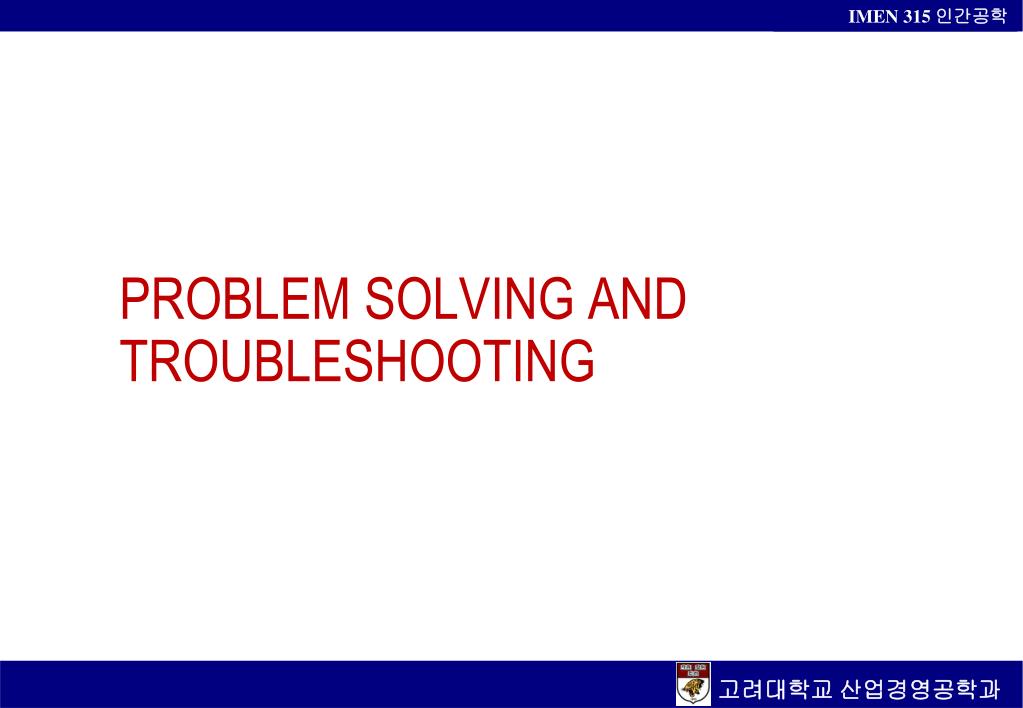 IMEN 315 인간공학

PROBLEM SOLVING AND TROUBLESHOOTING

고려대학교 산업경영공학과